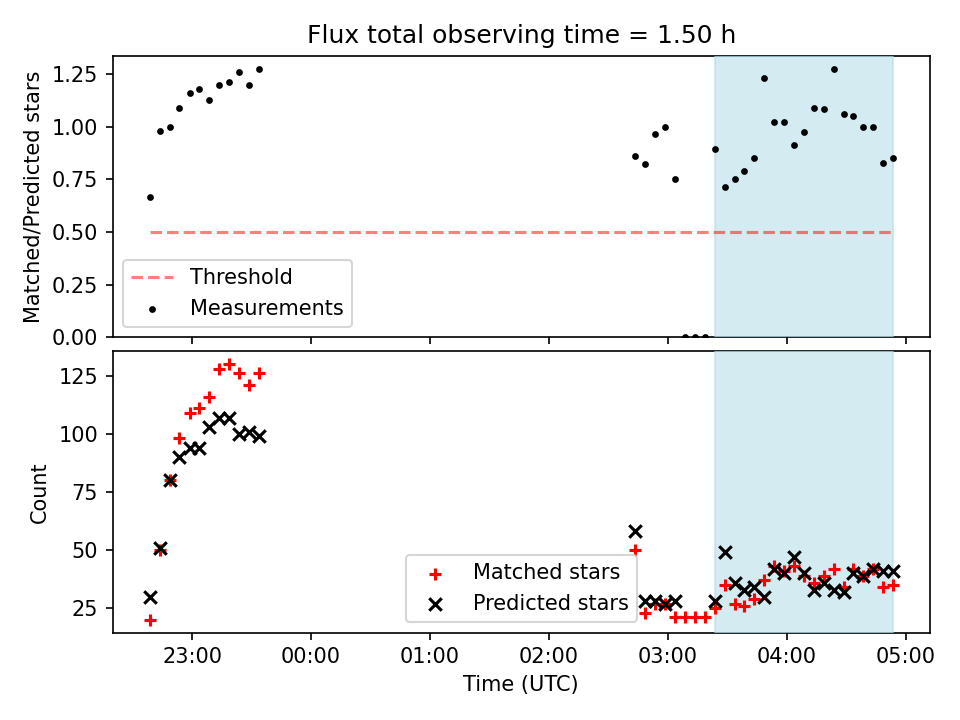 Flux total observing time = 1.50 h

Matched/Predicted stars

1.25
1.00
0.75
0.50
0.25
0.00

Threshold
Measurements

Count

125
100
75
50
25

Matched stars
Predicted stars

23:00
00:00
01:00
02:00
03:00
04:00
05:00

Time (UTC)